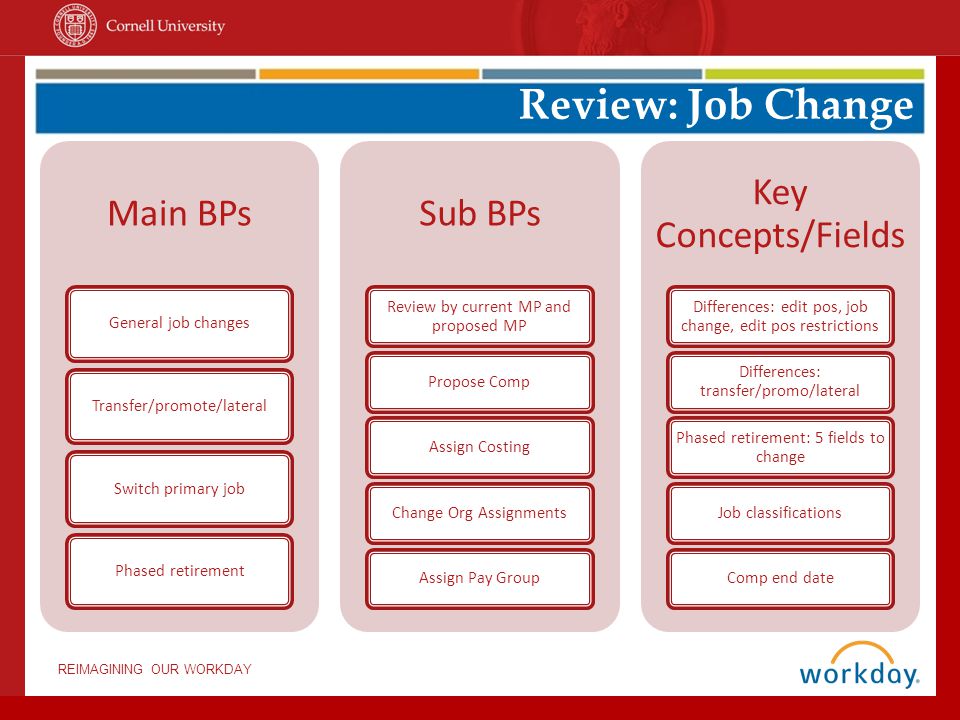 Cornell University

Review: Job Change

Main BPs

General job changes

Transfer/promote/lateral

Switch primary job

Phased retirement

Sub BPs

Review by current MP and proposed MP

Propose Comp

Assign Costing

Change Org Assignments

Assign Pay Group

Key Concepts/Fields

Differences: edit pos, job change, edit pos restrictions

Differences: transfer/promo/lateral

Phased retirement: 5 fields to change

Job classifications

Comp end date

REIMAGINING OUR WORKDAY

workday.